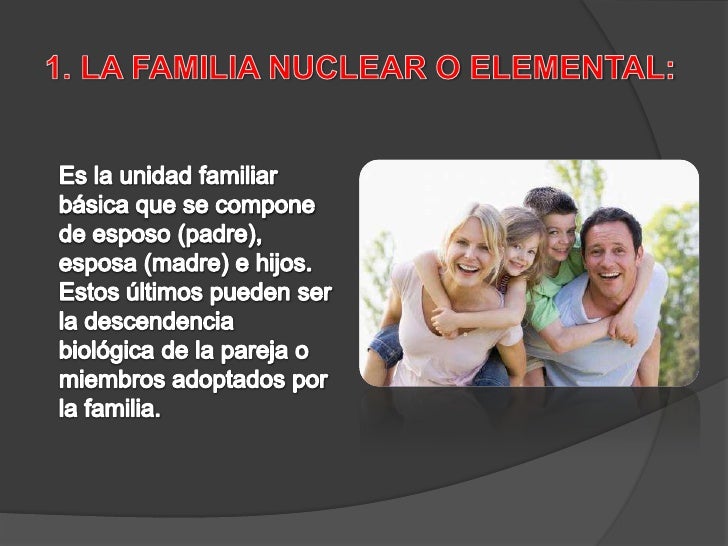 1. LA FAMILIA NUCLEAR O ELEMENTAL:

Es la unidad familiar básica que se compone de esposo (padre), esposa (madre) e hijos. Estos últimos pueden ser la descendencia biológica de la pareja o miembros adoptados por la familia.